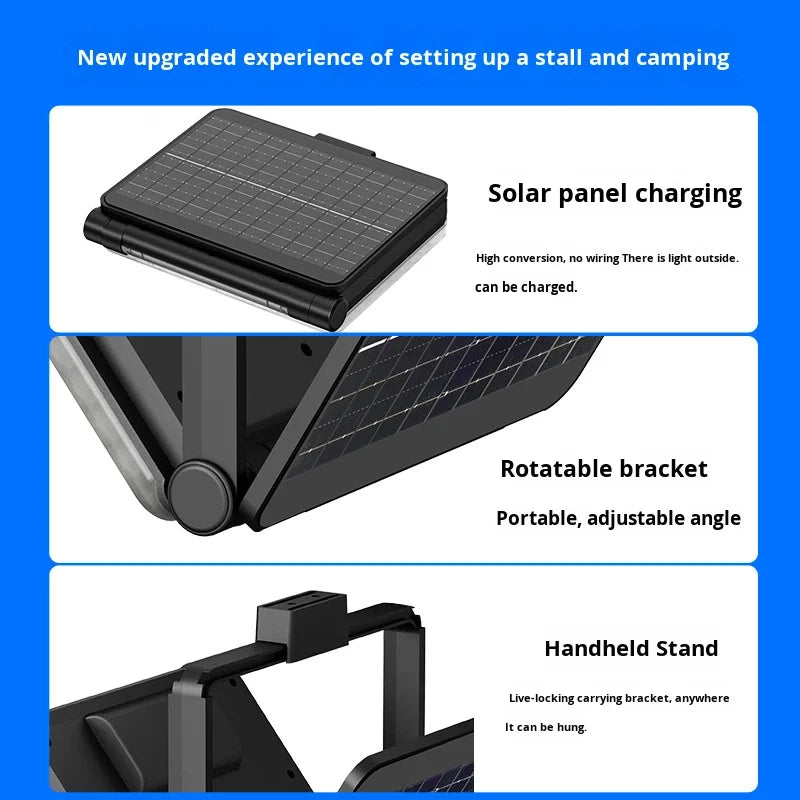 New upgraded experience of setting up a stall and camping

Solar panel charging

High conversion, no wiring There is light outside. can be charged.

Rotatable bracket

Portable, adjustable angle

Handheld Stand

Live-locking carrying bracket, anywhere It can be hung.